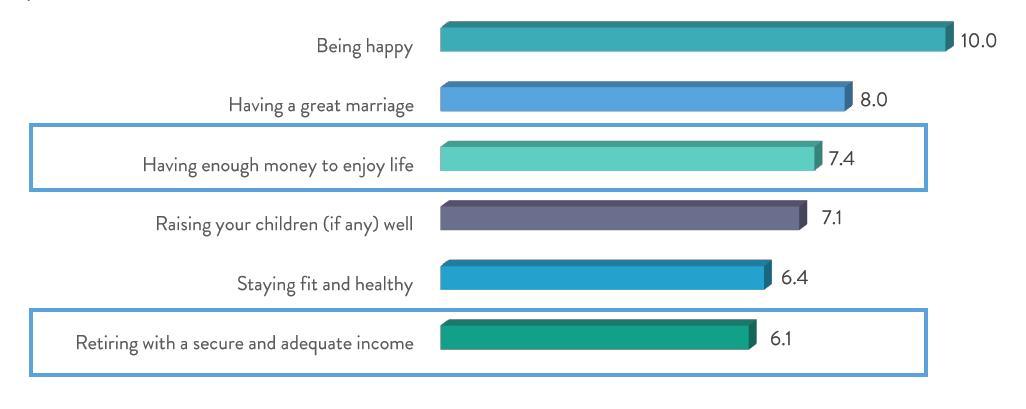 Being happy 10.0

Having a great marriage 8.0

Having enough money to enjoy life 7.4

Raising your children (if any) well 7.1

Staying fit and healthy 6.4

Retiring with a secure and adequate income 6.1